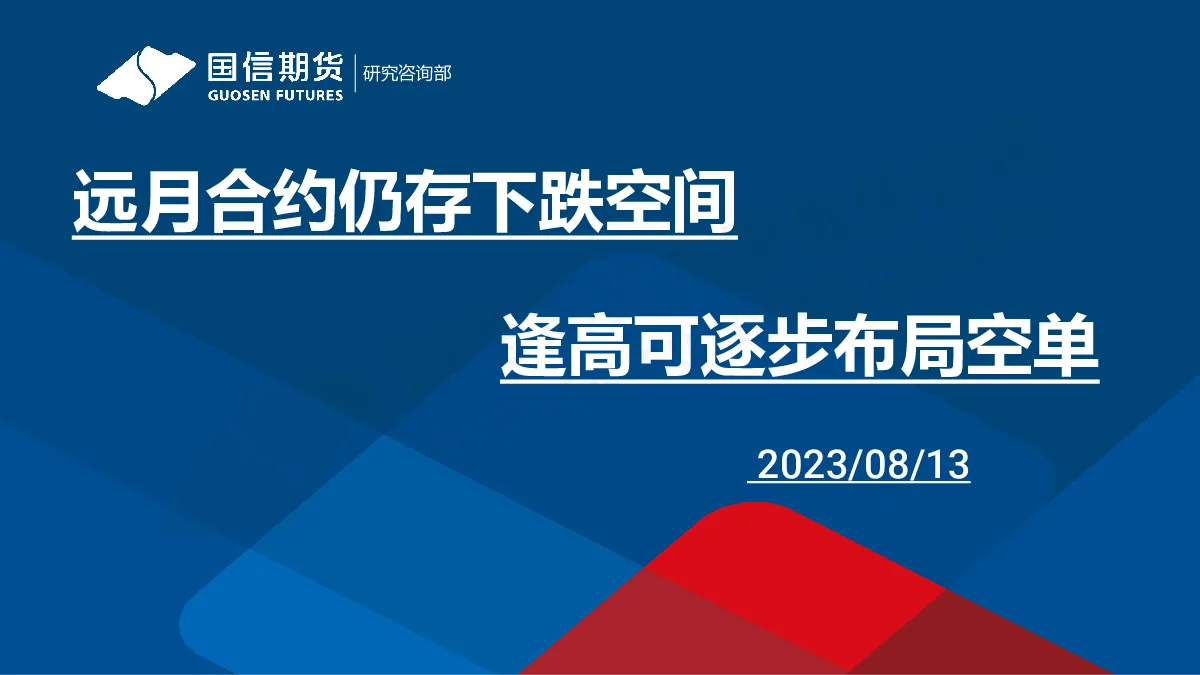 国信期货
GUOSEN FUTURES
研究咨询部

远月合约仍存下跌空间

逢高可逐步布局空单

2023/08/13